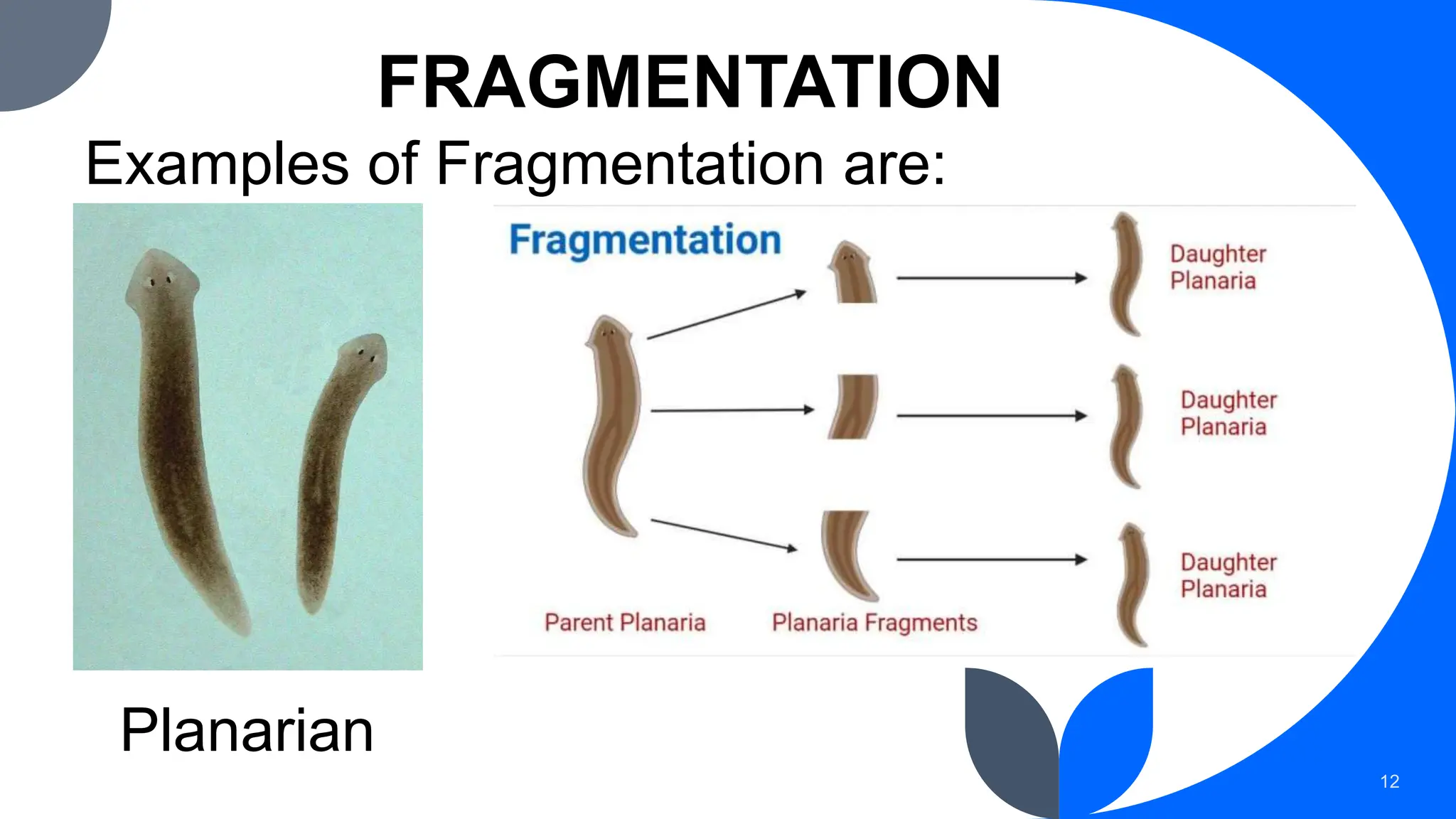 FRAGMENTATION

Examples of Fragmentation are:

Fragmentation

Daughter Planaria

Daughter Planaria

Daughter Planaria

Parent Planaria

Planaria Fragments

Planarian

12